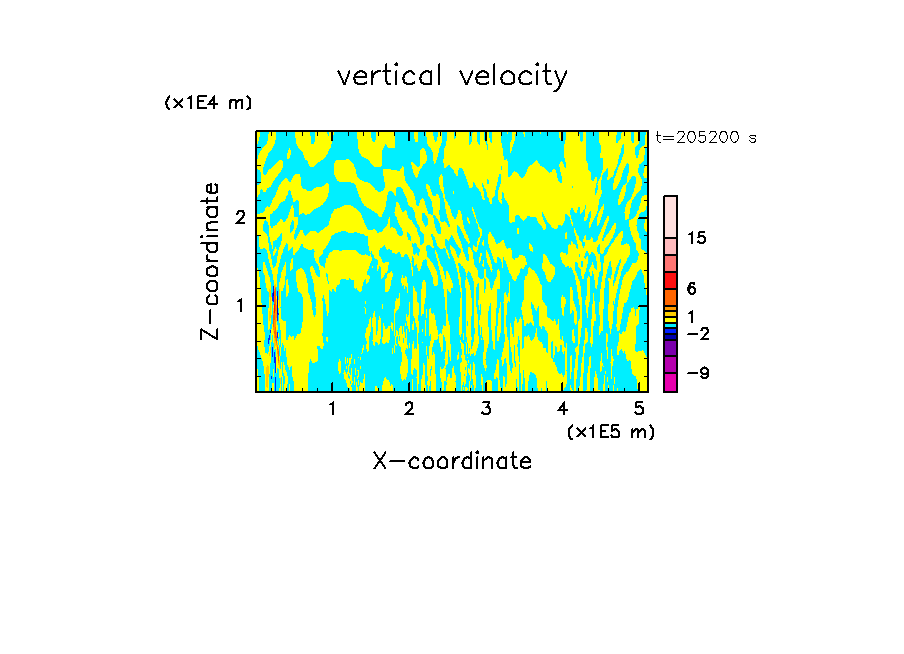 vertical velocity

(x1E4 m)

t=205200 s

Z-coordinate

2

1

15

6

1

−2

−9

1 2 3 4 5

(x1E5 m)

X-coordinate